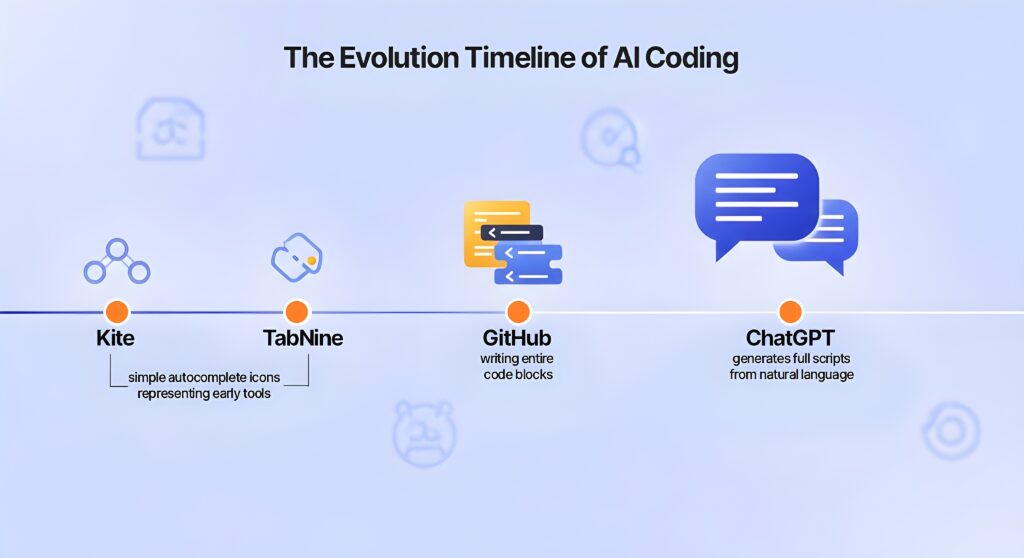 The Evolution Timeline of AI Coding

Kite

TabNine

simple autocomplete icons representing early tools

GitHub
writing entire code blocks

ChatGPT
generates full scripts from natural language